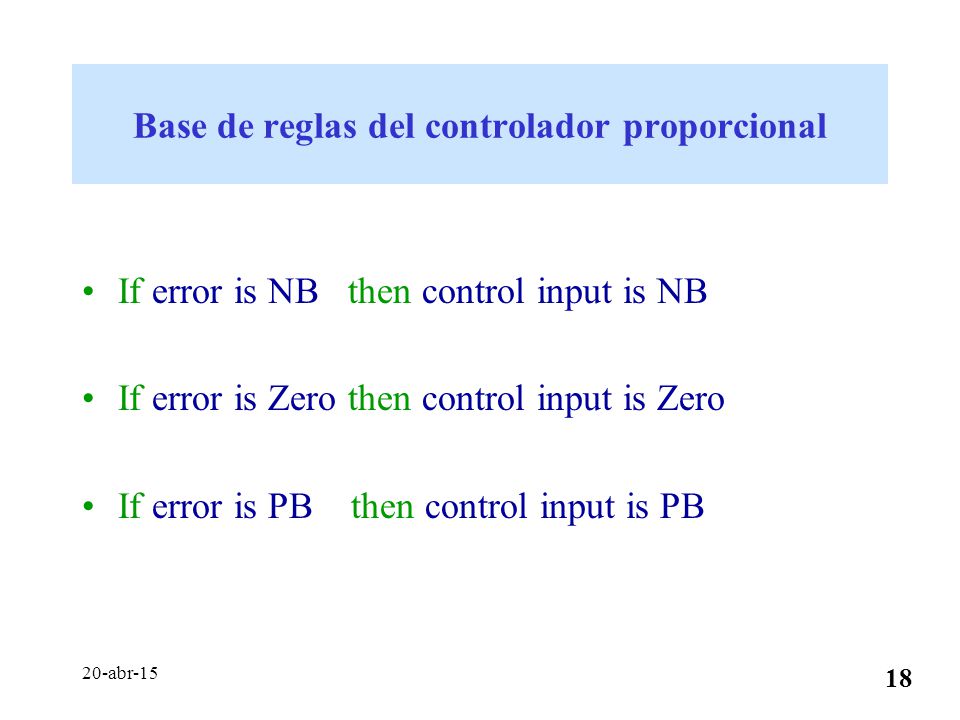 Base de reglas del controlador proporcional

• If error is NB then control input is NB

• If error is Zero then control input is Zero

• If error is PB then control input is PB

20-abr-15

18